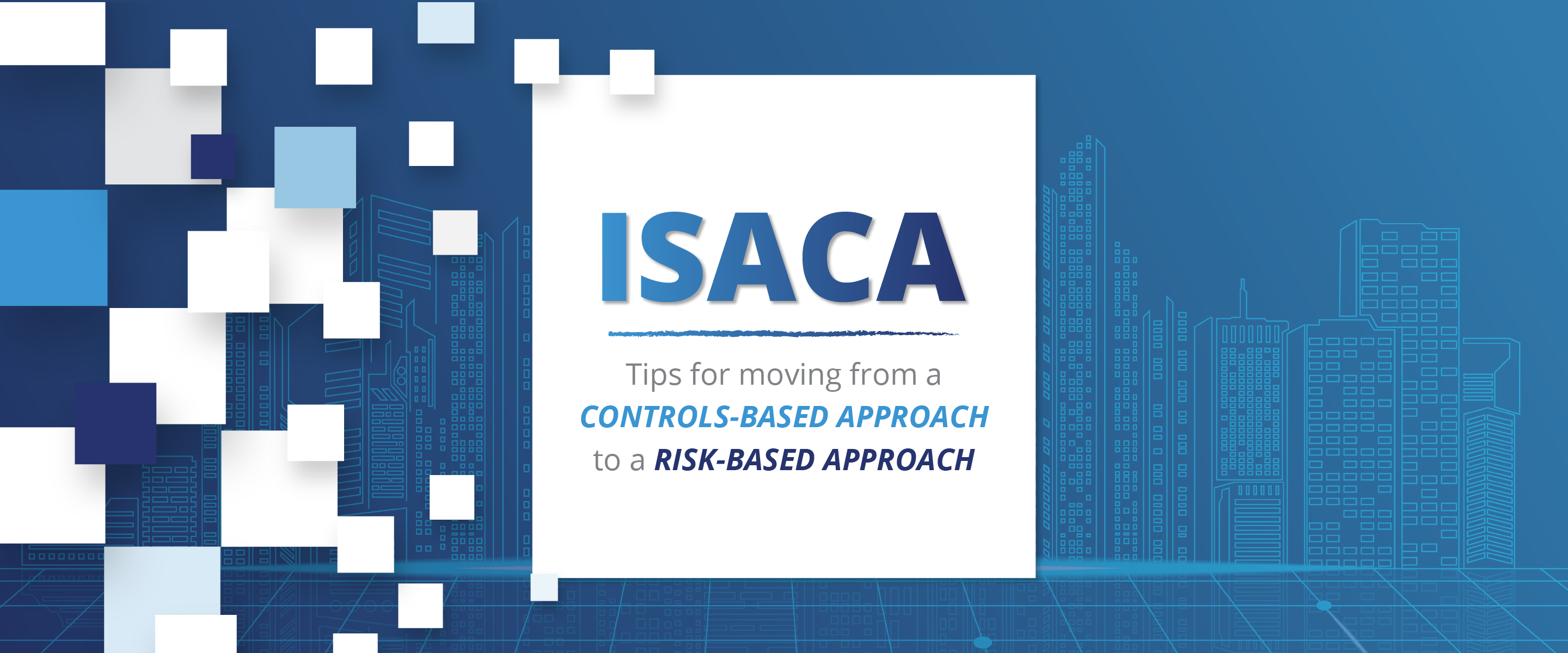 ISACA

Tips for moving from a CONTROLS-BASED APPROACH to a RISK-BASED APPROACH